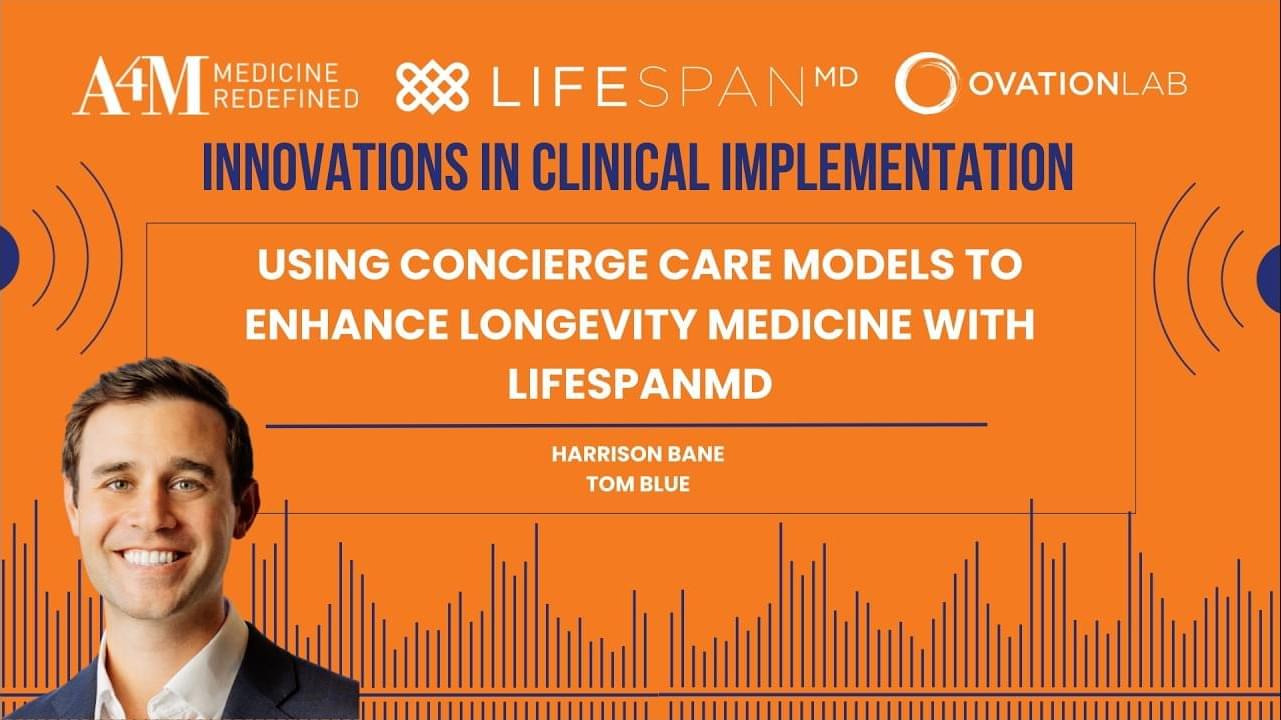 A4M MEDICINE REDEFINED LIFESPAN MD OVATIONLAB

INNOVATIONS IN CLINICAL IMPLEMENTATION

USING CONCIERGE CARE MODELS TO ENHANCE LONGEVITY MEDICINE WITH LIFESPANMD

HARRISON BANE
TOM BLUE